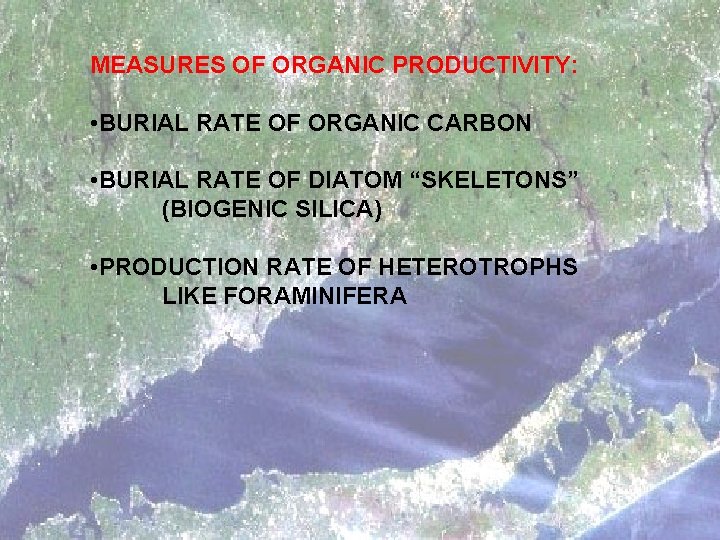 MEASURES OF ORGANIC PRODUCTIVITY:

•BURIAL RATE OF ORGANIC CARBON

•BURIAL RATE OF DIATOM “SKELETONS” (BIOGENIC SILICA)

•PRODUCTION RATE OF HETEROTROPHS LIKE FORAMINIFERA